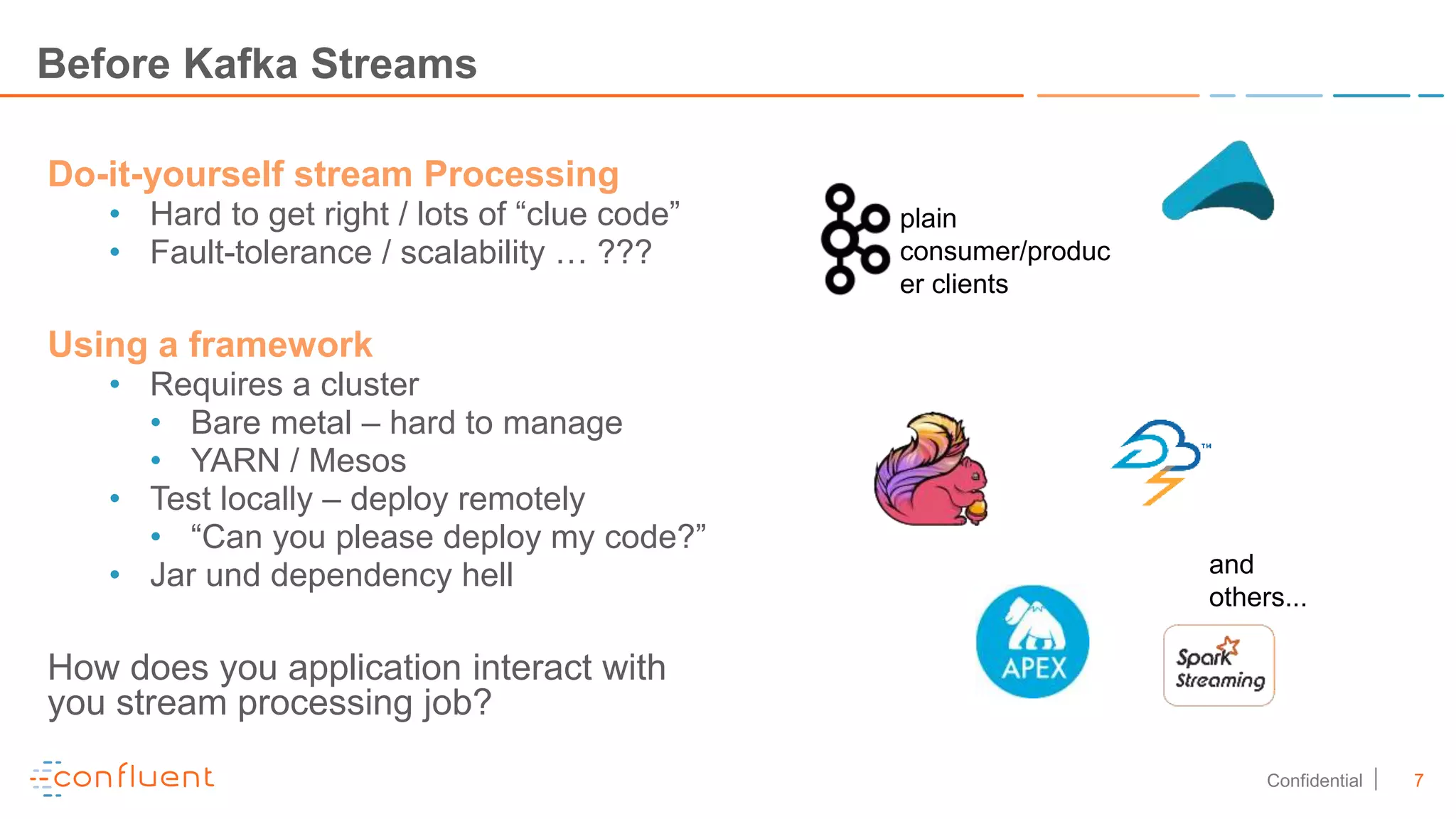 Before Kafka Streams

Do-it-yourself stream Processing
• Hard to get right / lots of “clue code”
• Fault-tolerance / scalability … ???

Using a framework
• Requires a cluster
  • Bare metal – hard to manage
  • YARN / Mesos
• Test locally – deploy remotely
  • “Can you please deploy my code?”
• Jar und dependency hell

How does you application interact with you stream processing job?

plain consumer/producer clients

TM

and others...

APEX

Spark Streaming

confluent

Confidential | 7